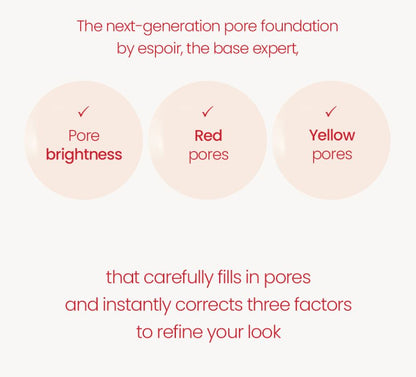 The next-generation pore foundation by espoir, the base expert,

✓
Pore
brightness

✓
Red
pores

✓
Yellow
pores

that carefully fills in pores and instantly corrects three factors to refine your look